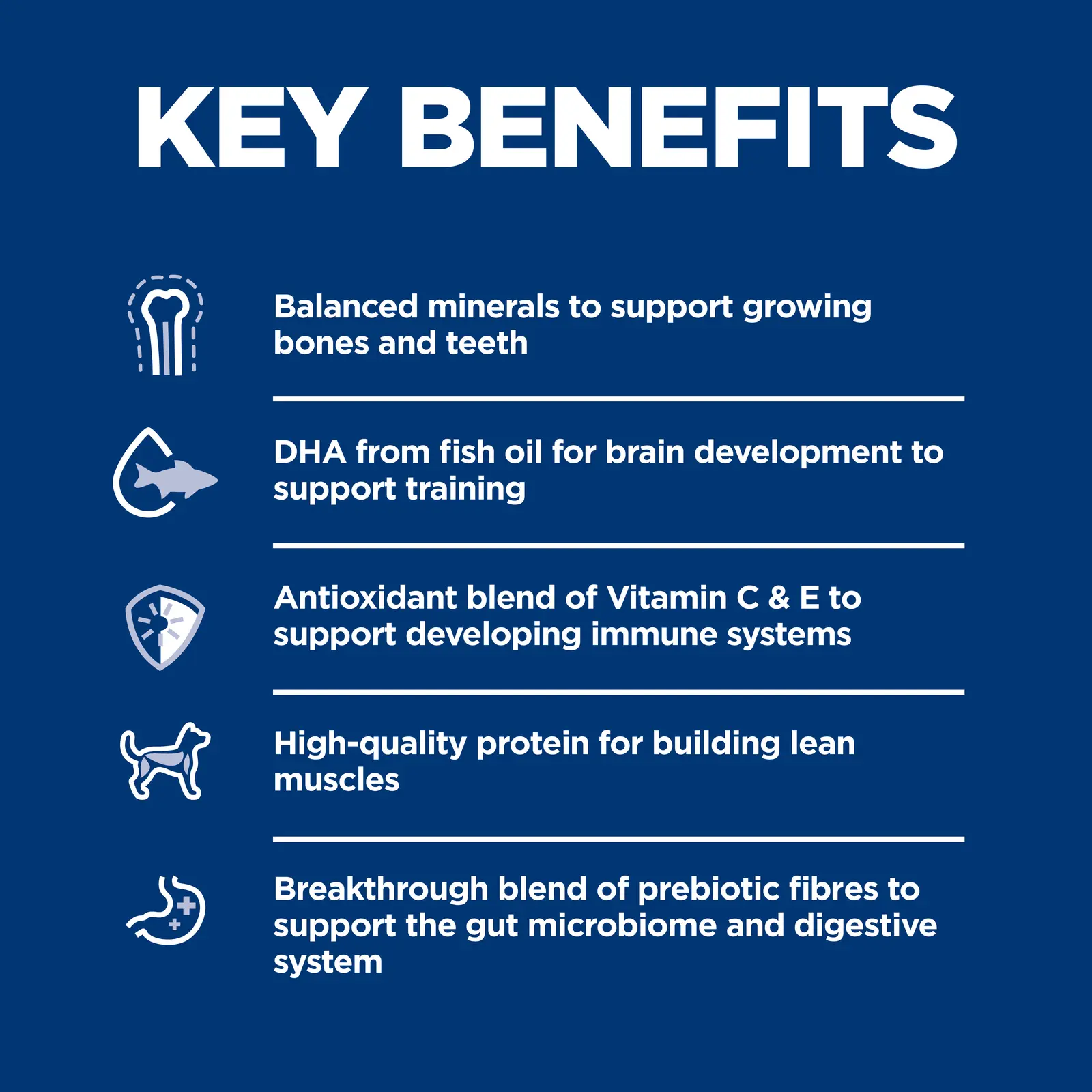 KEY BENEFITS

Balanced minerals to support growing bones and teeth

DHA from fish oil for brain development to support training

Antioxidant blend of Vitamin C & E to support developing immune systems

High-quality protein for building lean muscles

Breakthrough blend of prebiotic fibres to support the gut microbiome and digestive system